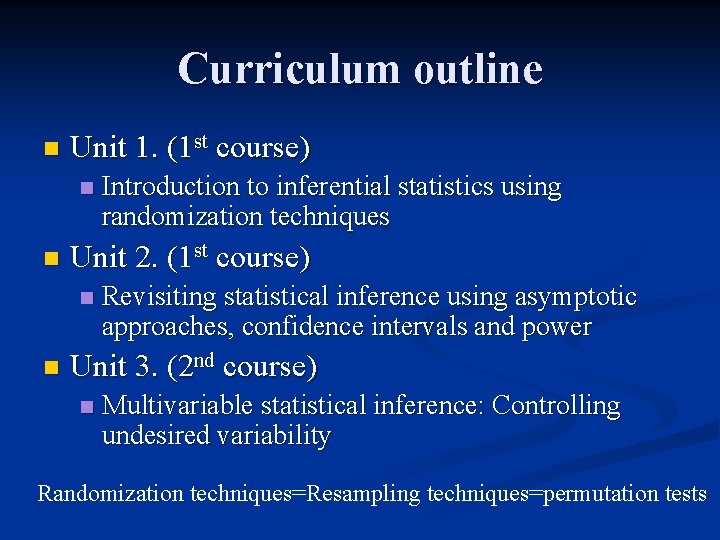 Curriculum outline

Unit 1. (1st course)

Introduction to inferential statistics using randomization techniques

Unit 2. (1st course)

Revisiting statistical inference using asymptotic approaches, confidence intervals and power

Unit 3. (2nd course)

Multivariable statistical inference: Controlling undesired variability

Randomization techniques=Resampling techniques=permutation tests